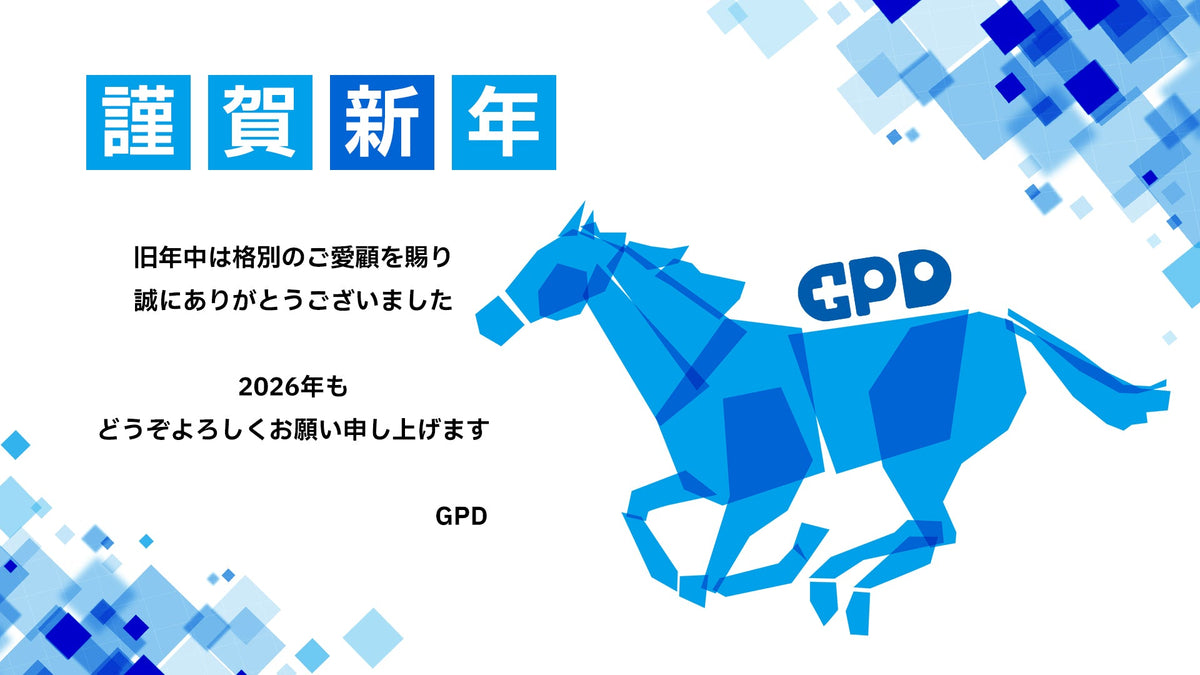 謹賀新年

旧年中は格別のご愛顧を賜り
誠にありがとうございました

2026年も
どうぞよろしくお願い申し上げます

GPD

GPD